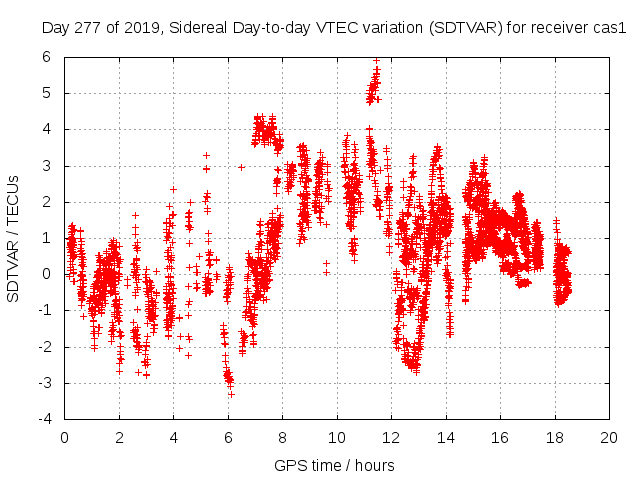 Day 277 of 2019, Sidereal Day-to-day VTEC variation (SDTVAR) for receiver cas1

SDTVAR / TECUs

6
5
4
3
2
1
0
-1
-2
-3
-4

0 2 4 6 8 10 12 14 16 18 20

GPS time / hours